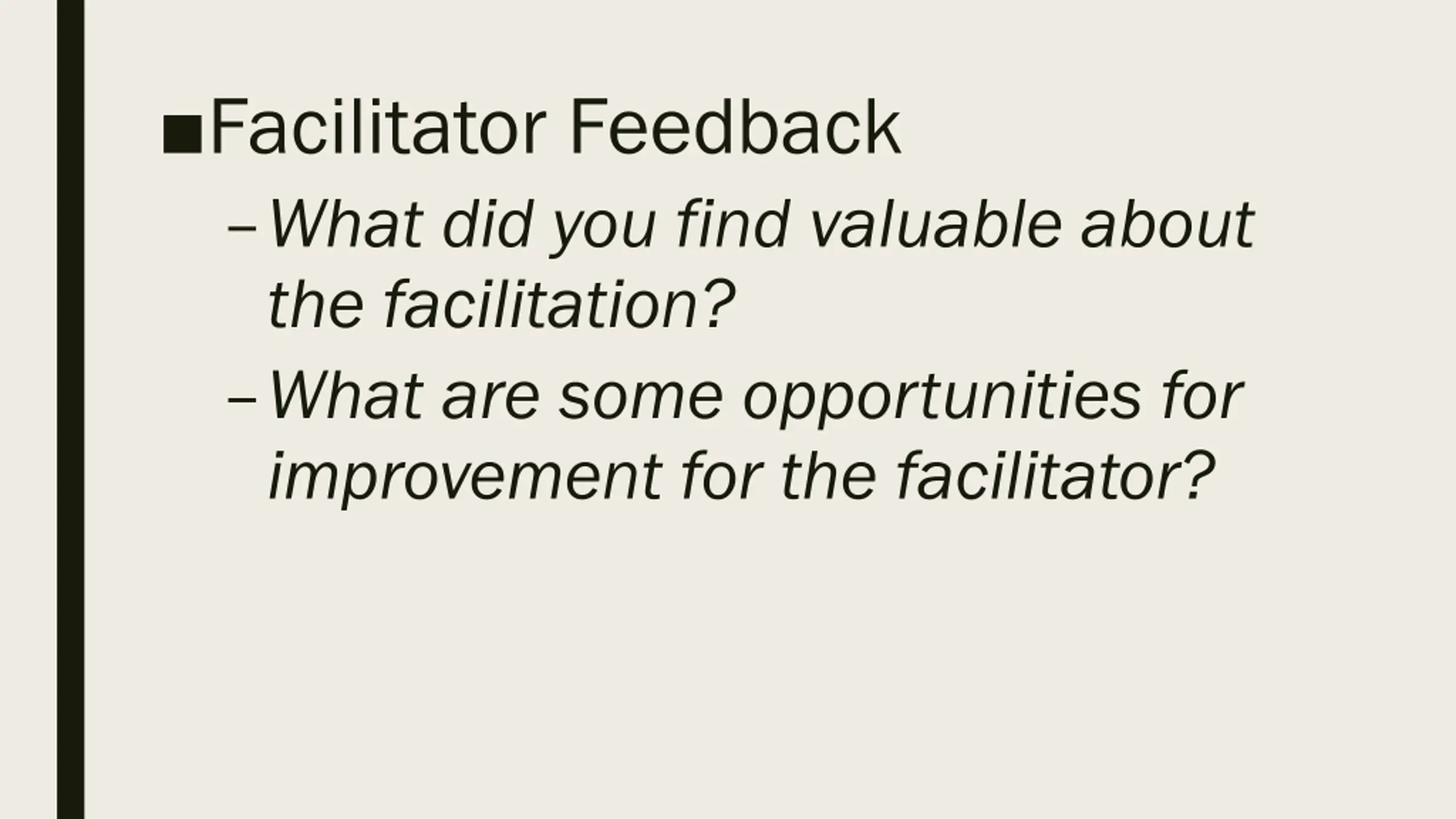 ■ Facilitator Feedback

– What did you find valuable about the facilitation?

– What are some opportunities for improvement for the facilitator?